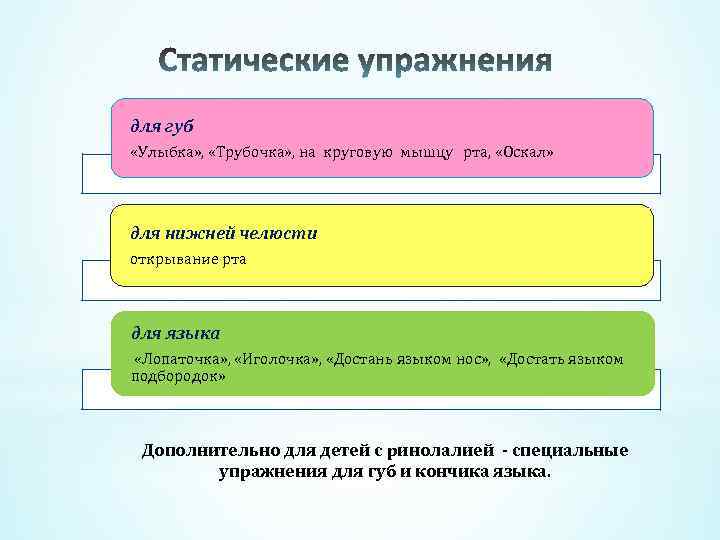 Статические упражнения

для губ
«Улыбка», «Трубочка», на круговую мышцу рта, «Оскал»

для нижней челюсти
открывание рта

для языка
«Лопаточка», «Иголочка», «Достань языком нос», «Достать языком подбородок»

Дополнительно для детей с ринолалией - специальные упражнения для губ и кончика языка.